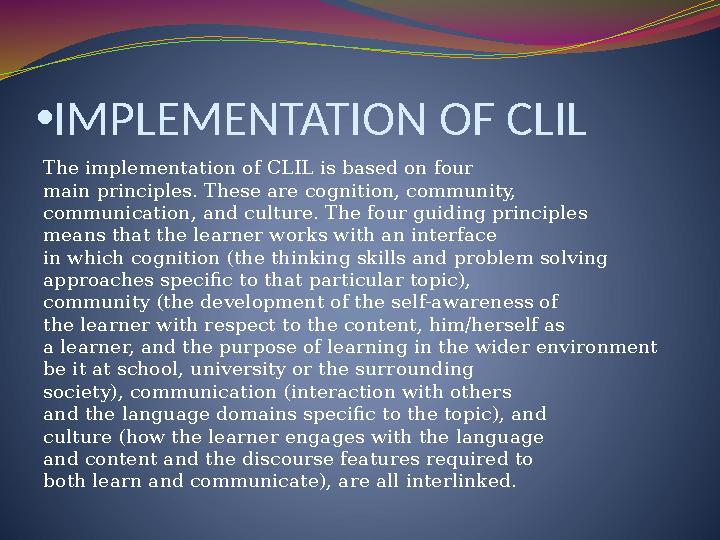 •IMPLEMENTATION OF CLIL

The implementation of CLIL is based on four main principles. These are cognition, community, communication, and culture. The four guiding principles means that the learner works with an interface in which cognition (the thinking skills and problem solving approaches specific to that particular topic), community (the development of the self-awareness of the learner with respect to the content, him/herself as a learner, and the purpose of learning in the wider environment be it at school, university or the surrounding society), communication (interaction with others and the language domains specific to the topic), and culture (how the learner engages with the language and content and the discourse features required to both learn and communicate), are all interlinked.